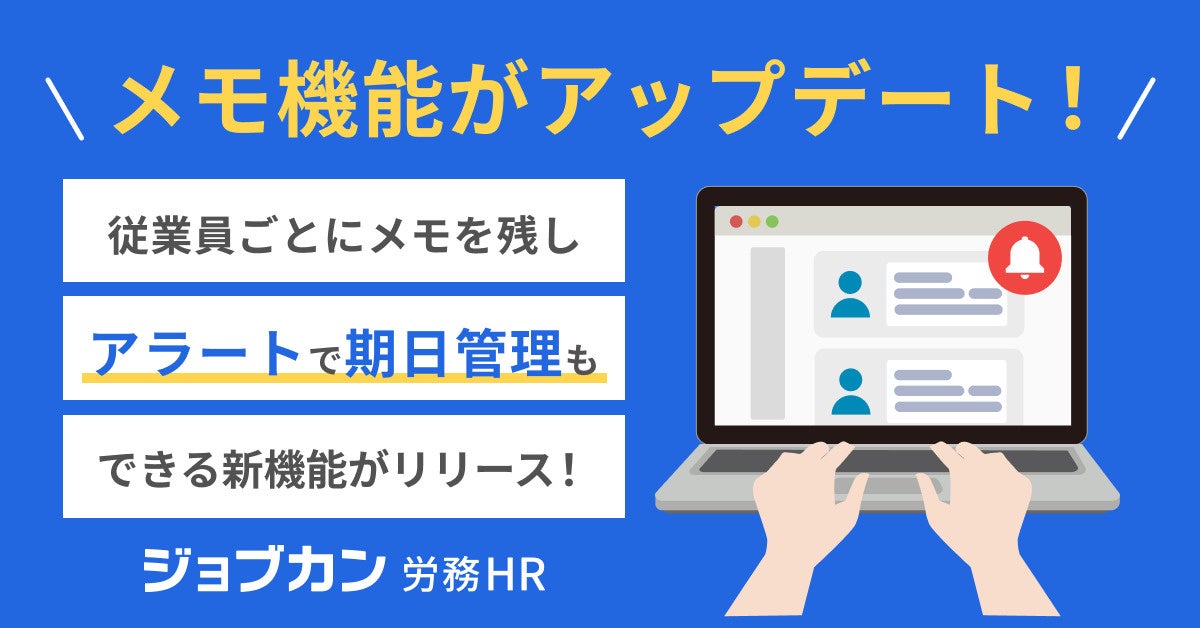 \ メモ機能がアップデート！ /

従業員ごとにメモを残し

アラートで期日管理も

できる新機能がリリース！

ジョブカン 労務HR